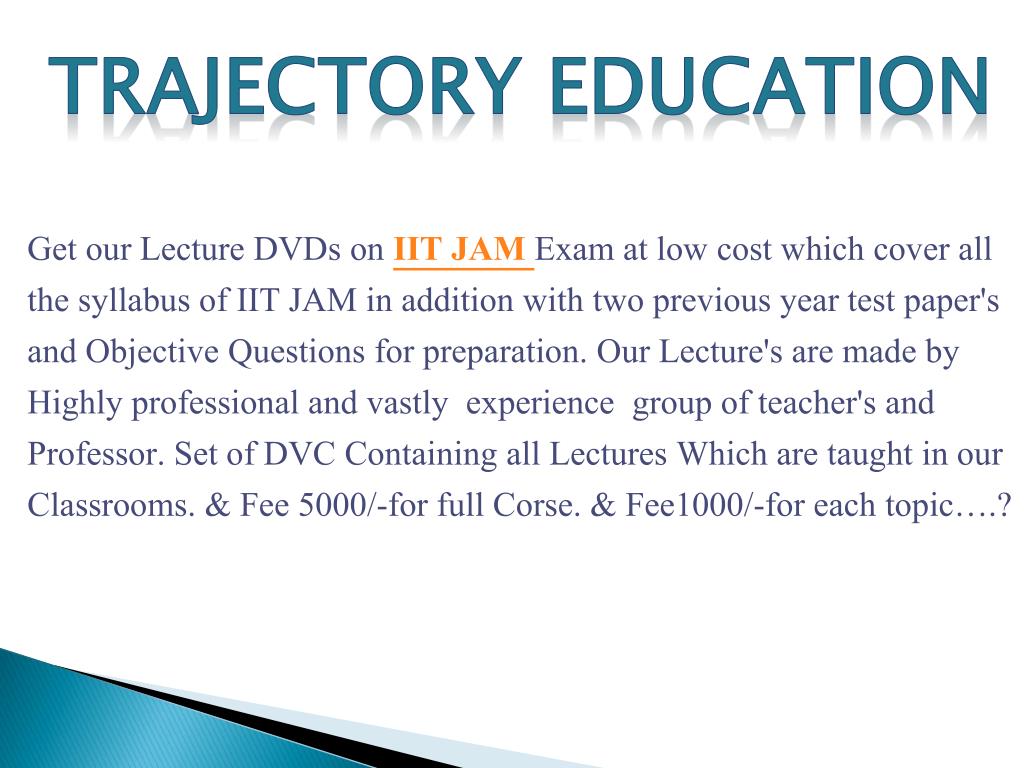 TRAJECTORY EDUCATION

Get our Lecture DVDs on IIT JAM Exam at low cost which cover all the syllabus of IIT JAM in addition with two previous year test paper's and Objective Questions for preparation. Our Lecture's are made by Highly professional and vastly experience group of teacher's and Professor. Set of DVC Containing all Lectures Which are taught in our Classrooms. & Fee 5000/-for full Corse. & Fee1000/-for each topic….?